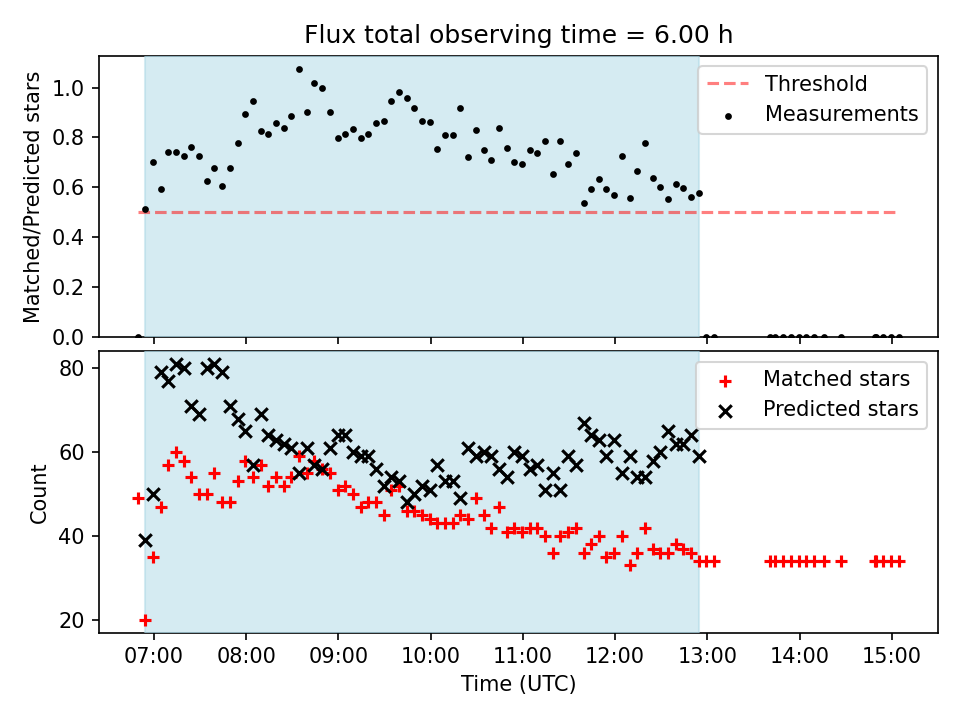 Flux total observing time = 6.00 h

Matched/Predicted stars

1.0
0.8
0.6
0.4
0.2
0.0

Threshold
Measurements

Count

80
60
40
20

Matched stars
Predicted stars

07:00 08:00 09:00 10:00 11:00 12:00 13:00 14:00 15:00

Time (UTC)